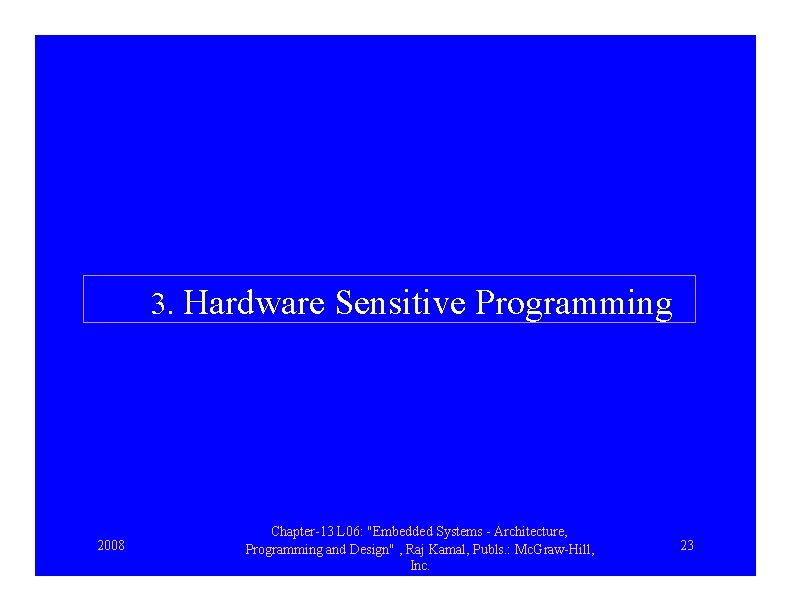 3. Hardware Sensitive Programming

2008

Chapter-13 L06: "Embedded Systems - Architecture, Programming and Design" , Raj Kamal, Publs.: McGraw-Hill, Inc.

23